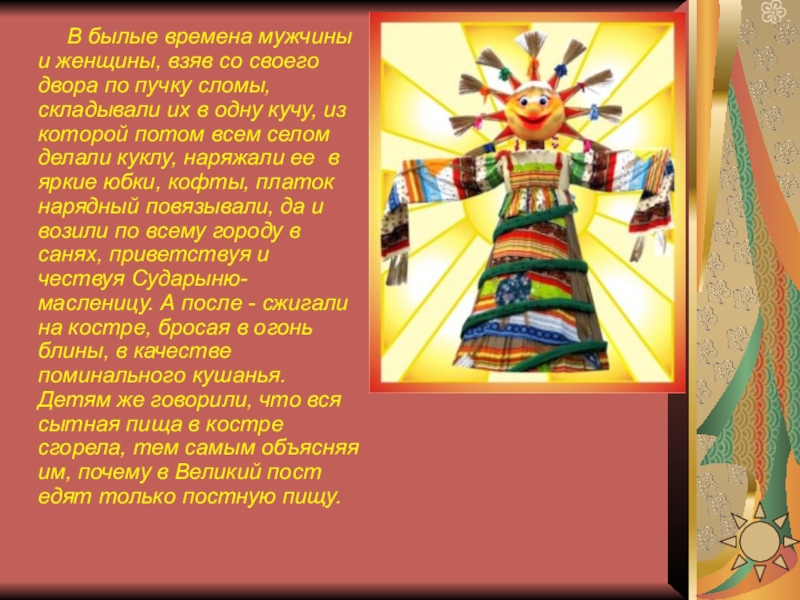 В былые времена мужчины и женщины, взяв со своего двора по пучку сломы, складывали их в одну кучу, из которой потом всем селом делали куклу, наряжали ее  в яркие юбки, кофты, платок нарядный повязывали, да и возили по всему городу в санях, приветствуя и чествуя Сударыню-масленицу. А после - сжигали на костре, бросая в огонь блины, в качестве поминального кушанья. Детям же говорили, что вся сытная пища в костре сгорела, тем самым объясняя им, почему в Великий пост едят только постную пищу.